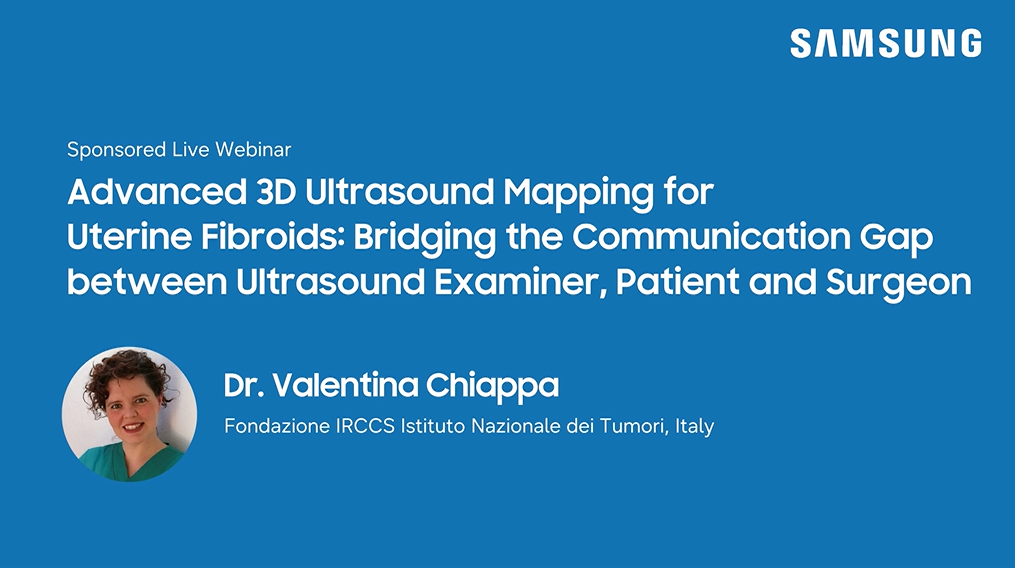 SAMSUNG

Sponsored Live Webinar

Advanced 3D Ultrasound Mapping for Uterine Fibroids: Bridging the Communication Gap between Ultrasound Examiner, Patient and Surgeon

Dr. Valentina Chiappa

Fondazione IRCCS Istituto Nazionale dei Tumori, Italy